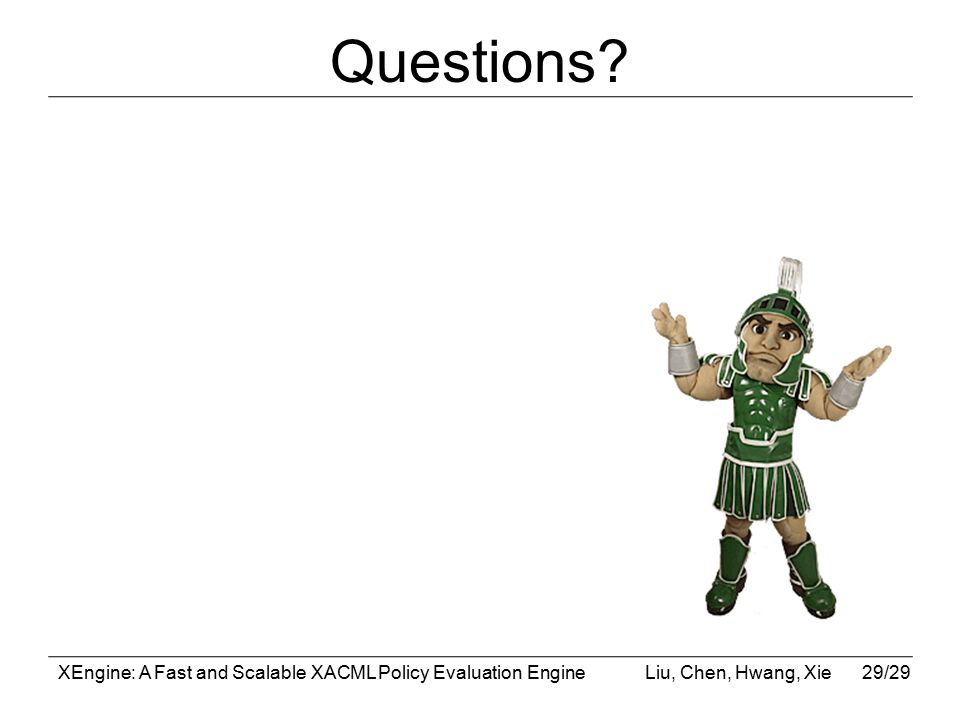 Questions?

XEngine: A Fast and Scalable XACML Policy Evaluation Engine Liu, Chen, Hwang, Xie 29/29